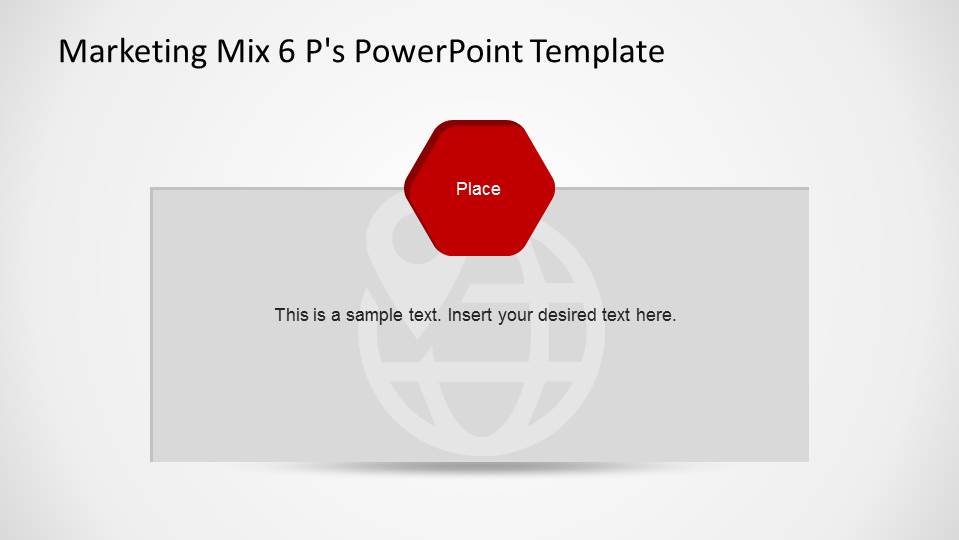 Marketing Mix 6 P's PowerPoint Template

Place

This is a sample text. Insert your desired text here.